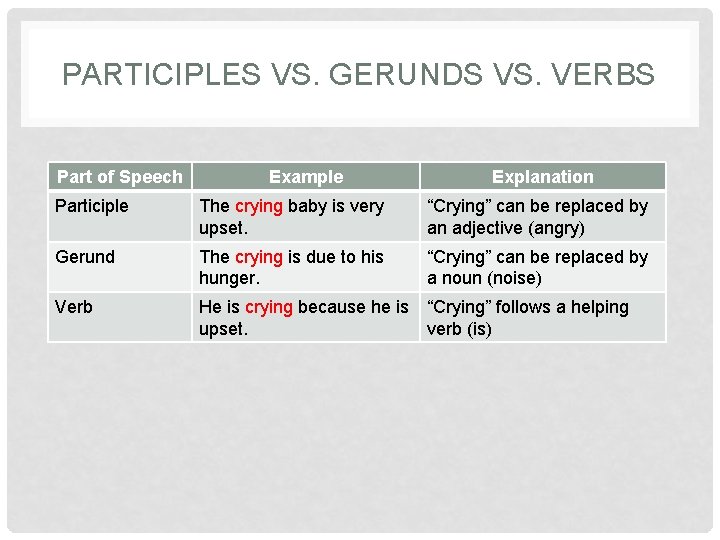 PARTICIPLES VS. GERUNDS VS. VERBS

| Part of Speech | Example | Explanation |
|---|---|---|
| Participle | The crying baby is very upset. | “Crying” can be replaced by an adjective (angry) |
| Gerund | The crying is due to his hunger. | “Crying” can be replaced by a noun (noise) |
| Verb | He is crying because he is upset. | “Crying” follows a helping verb (is) |